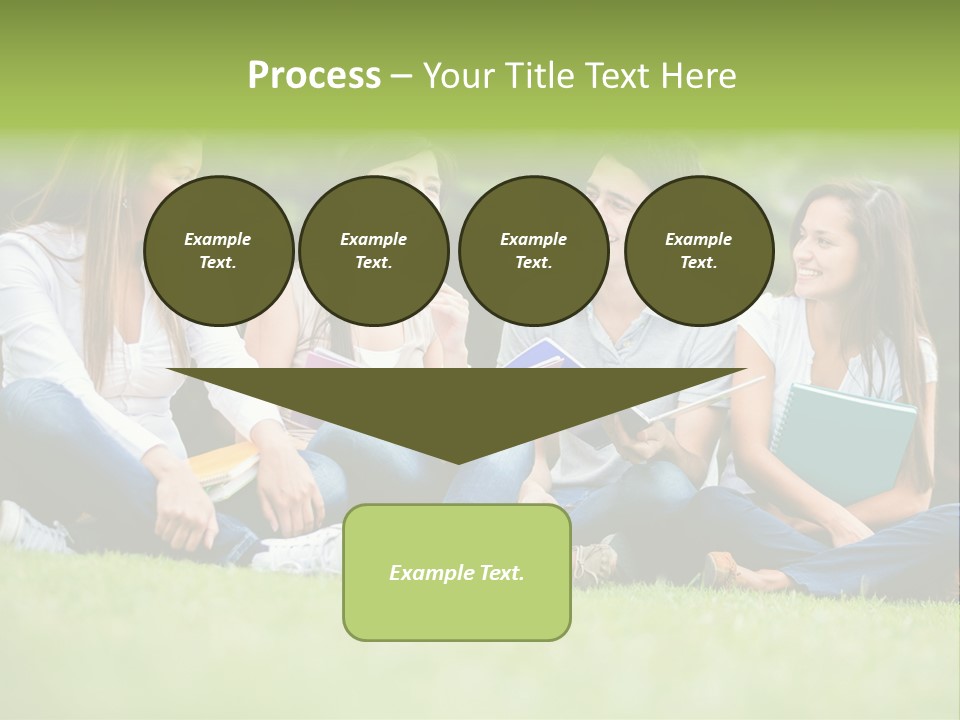 Process – Your Title Text Here

Example Text.

Example Text.

Example Text.

Example Text.

Example Text.